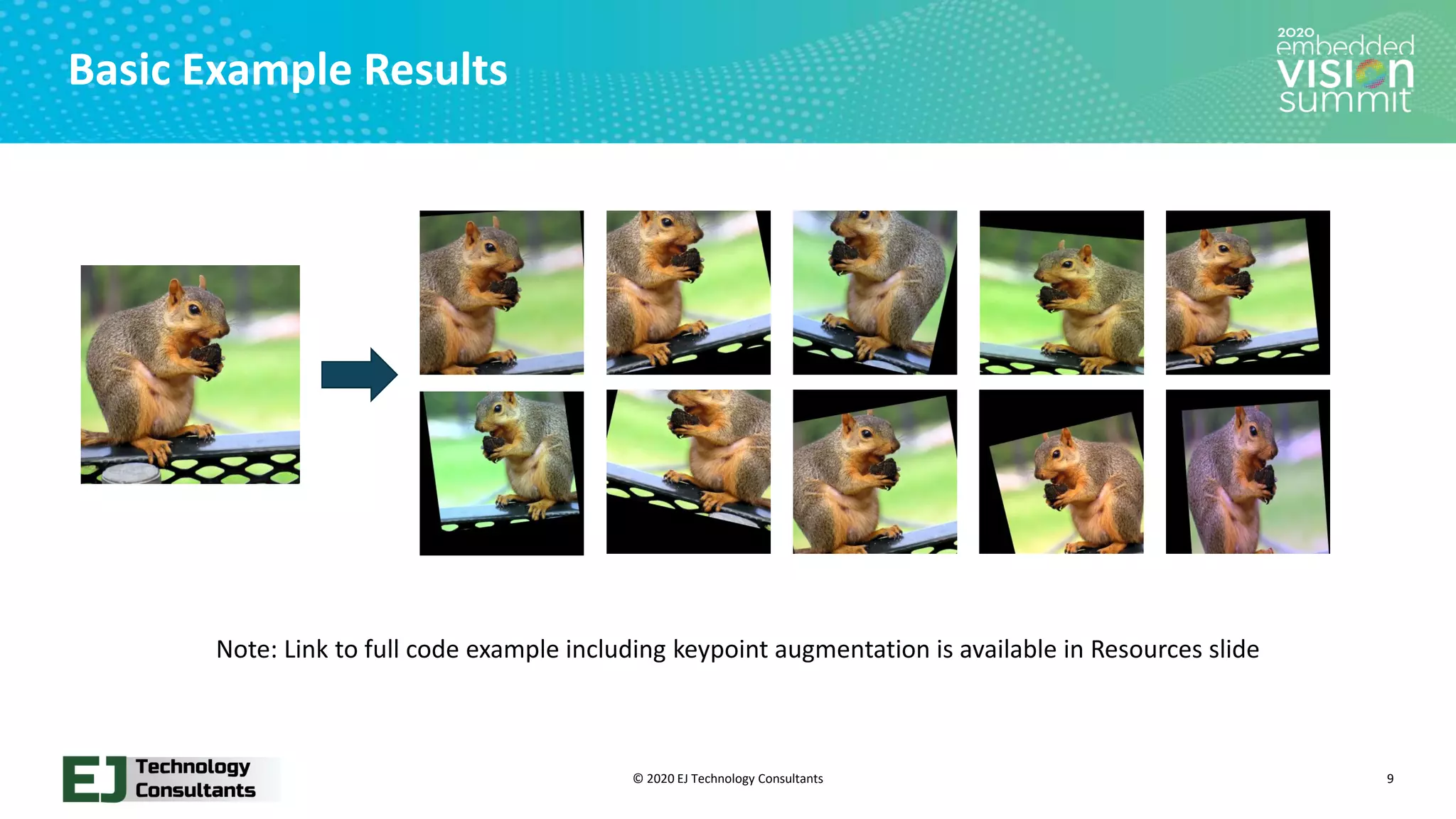 Basic Example Results

2020 embedded VISION summit

Note: Link to full code example including keypoint augmentation is available in Resources slide

EJ Technology Consultants

© 2020 EJ Technology Consultants

9